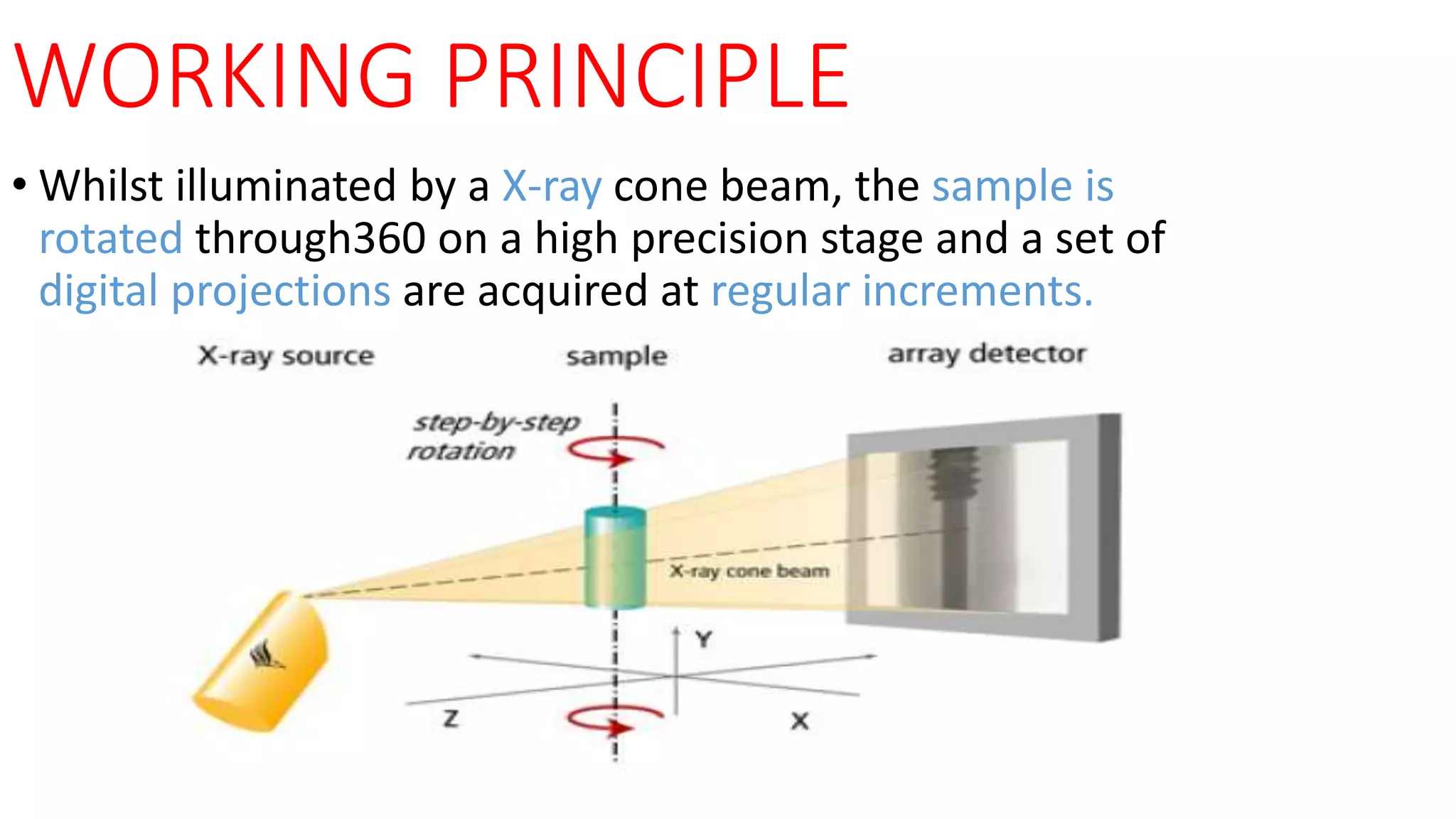 WORKING PRINCIPLE

• Whilst illuminated by a X-ray cone beam, the sample is rotated through360 on a high precision stage and a set of digital projections are acquired at regular increments.

X-ray source

sample

array detector

step-by-step rotation

X-ray cone beam

Y

Z

X